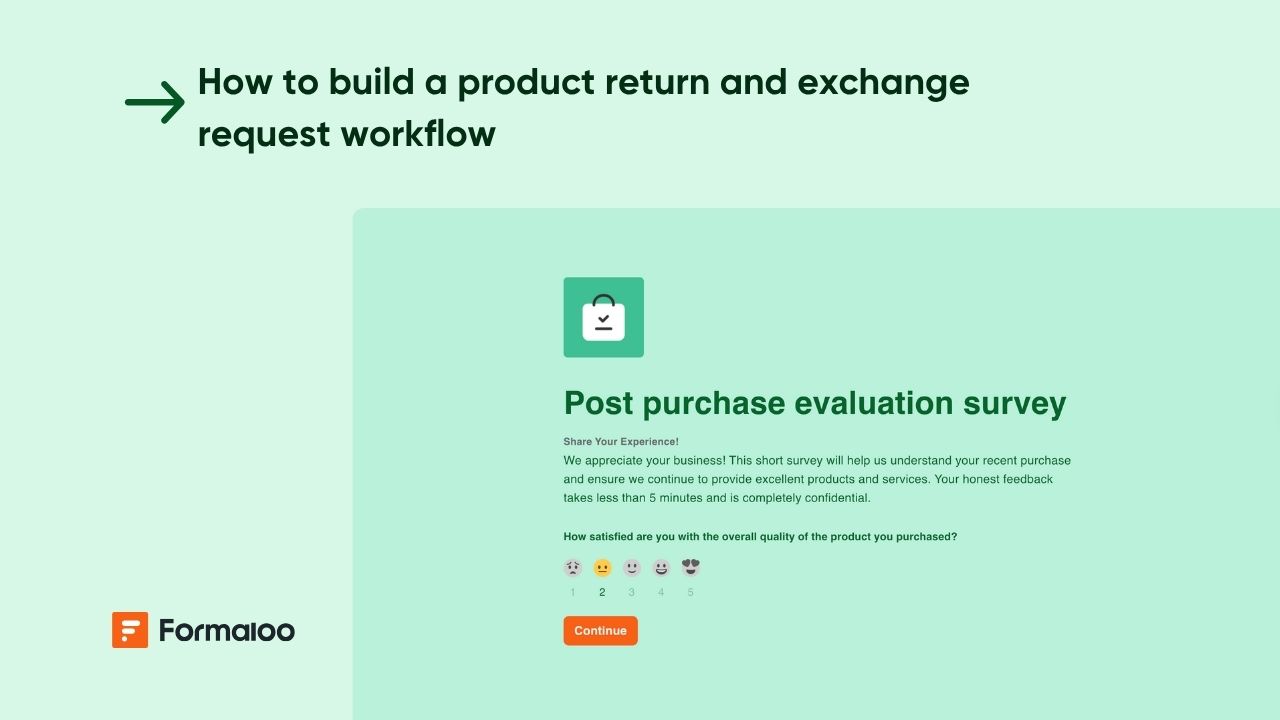 How to build a product return and exchange request workflow

Post purchase evaluation survey

Share Your Experience!

We appreciate your business! This short survey will help us understand your recent purchase and ensure we continue to provide excellent products and services. Your honest feedback takes less than 5 minutes and is completely confidential.

How satisfied are you with the overall quality of the product you purchased?

1 2 3 4 5

Continue

Formaloo